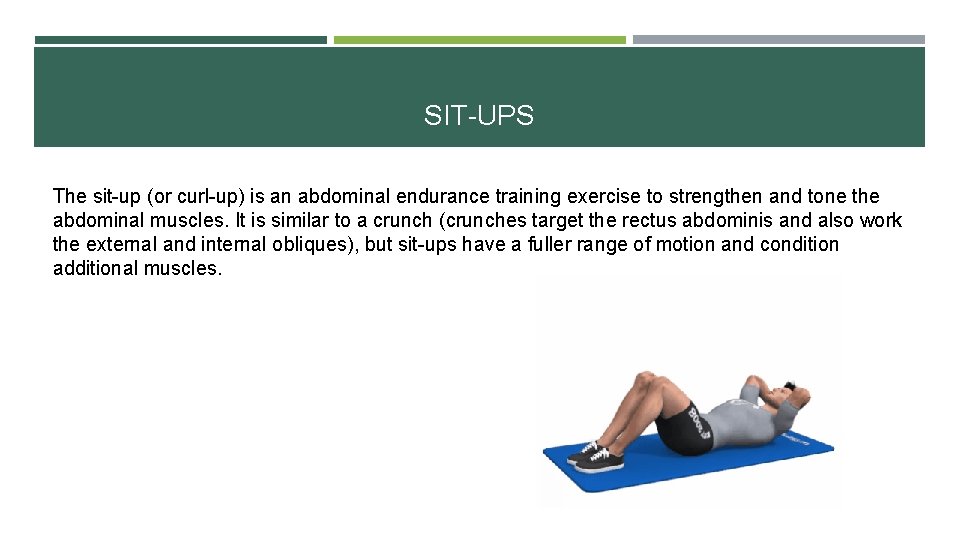 SIT-UPS

The sit-up (or curl-up) is an abdominal endurance training exercise to strengthen and tone the abdominal muscles. It is similar to a crunch (crunches target the rectus abdominis and also work the external and internal obliques), but sit-ups have a fuller range of motion and condition additional muscles.